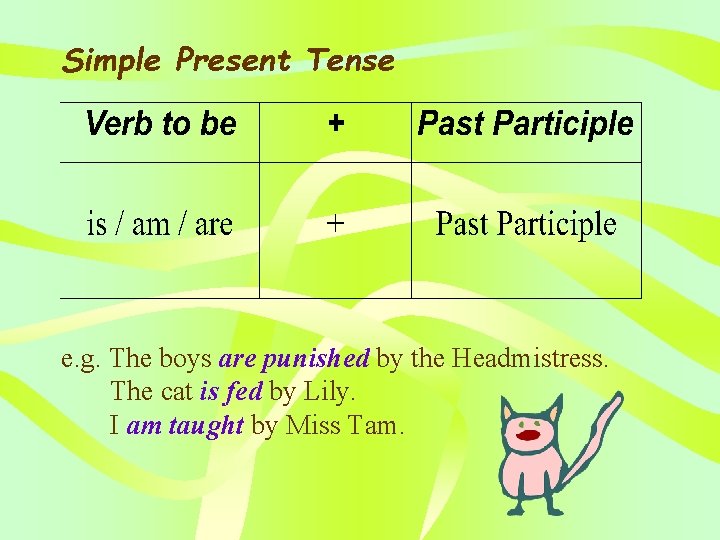 Simple Present Tense

| Verb to be | + | Past Participle |
|---|---|---|
| is / am / are | + | Past Participle |

e.g. The boys are punished by the Headmistress.
The cat is fed by Lily.
I am taught by Miss Tam.